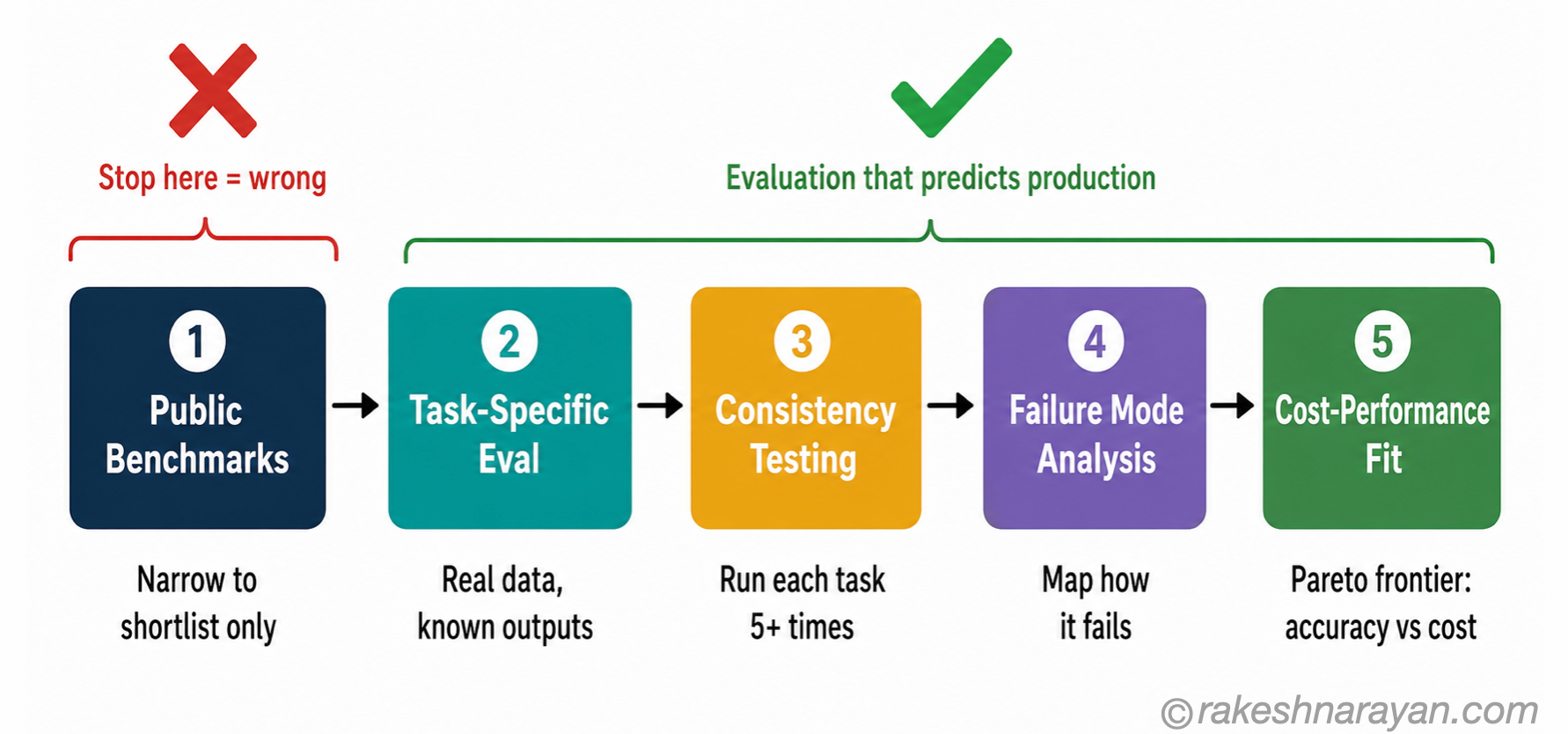 Stop here = wrong

Evaluation that predicts production

1
Public Benchmarks

2
Task-Specific Eval

3
Consistency Testing

4
Failure Mode Analysis

5
Cost-Performance Fit

Narrow to shortlist only

Real data, known outputs

Run each task 5+ times

Map how it fails

Pareto frontier: accuracy vs cost

©rakeshnarayan.com